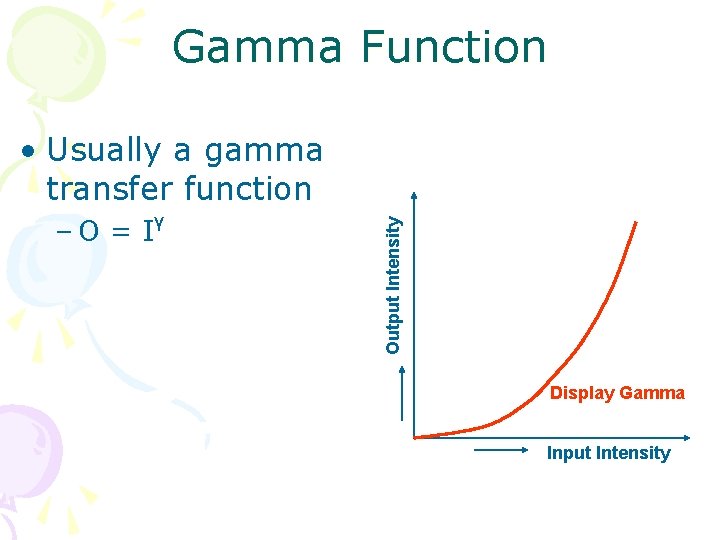 Gamma Function

• Usually a gamma transfer function
  – $O = I^{\gamma}$

Output Intensity

Display Gamma

Input Intensity